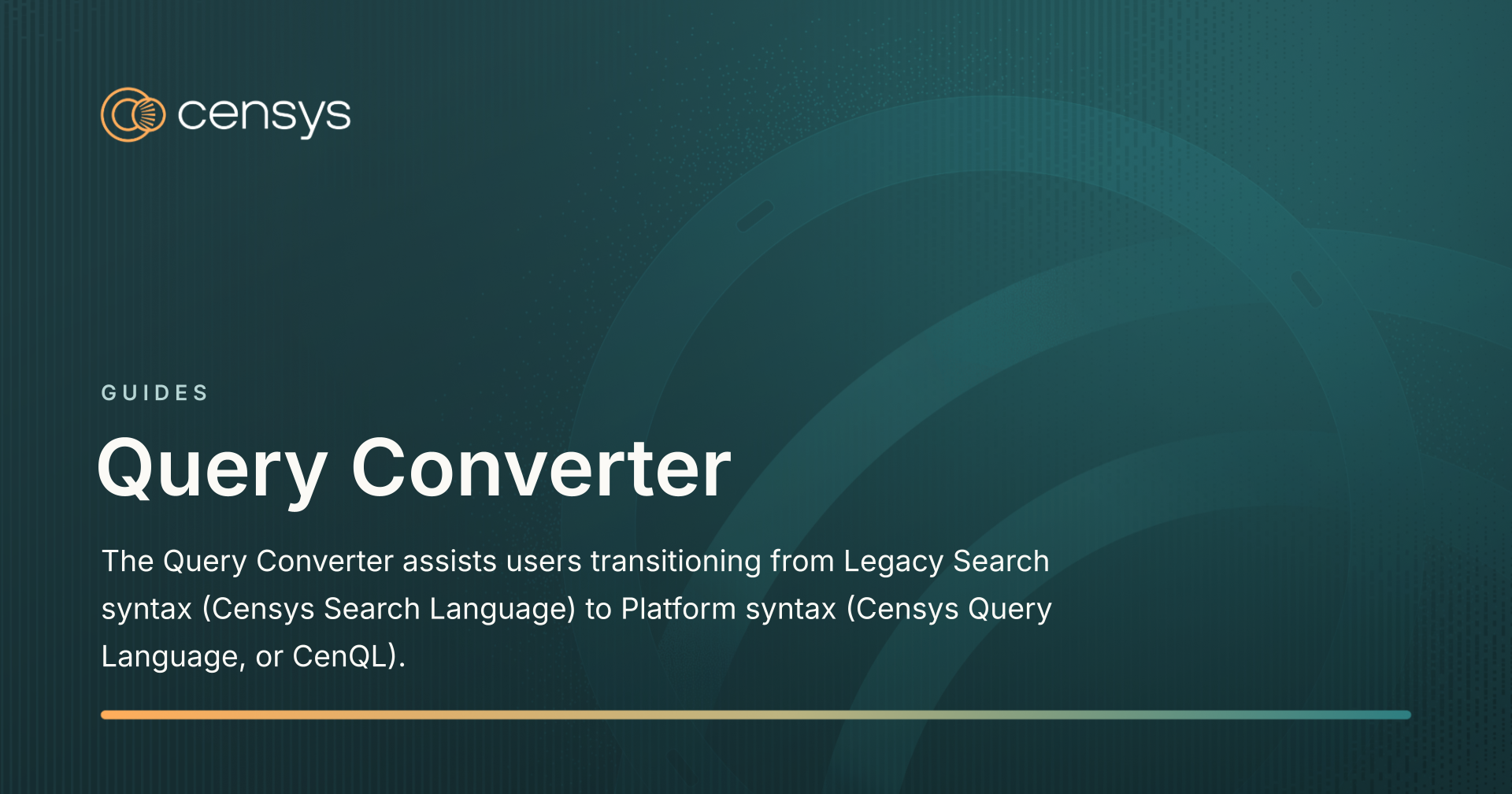 censys

GUIDES

Query Converter

The Query Converter assists users transitioning from Legacy Search syntax (Censys Search Language) to Platform syntax (Censys Query Language, or CenQL).